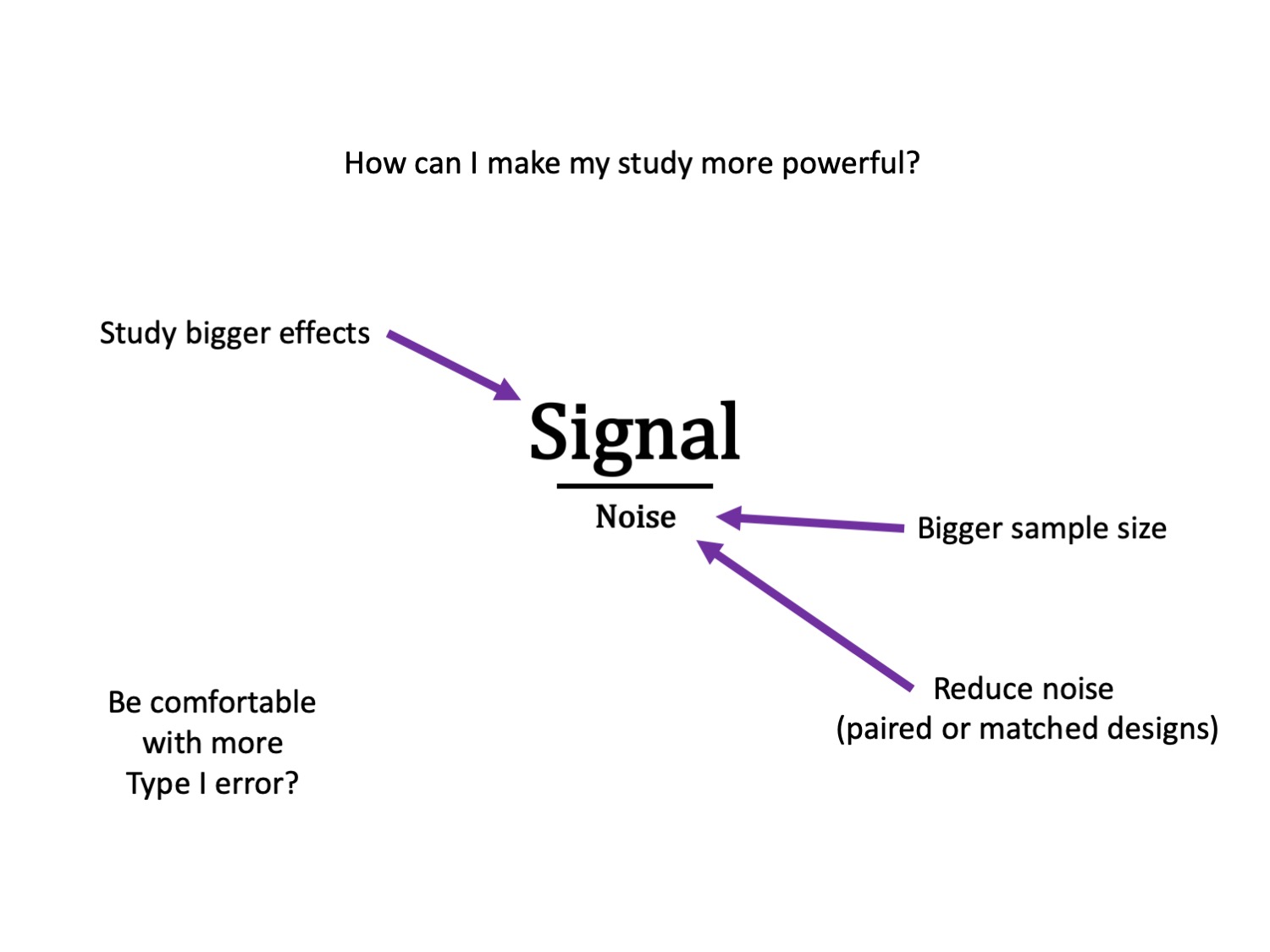 How can I make my study more powerful?

Study bigger effects

$\frac{\text{Signal}}{\text{Noise}}$

Bigger sample size

Reduce noise
(paired or matched designs)

Be comfortable with more Type I error?